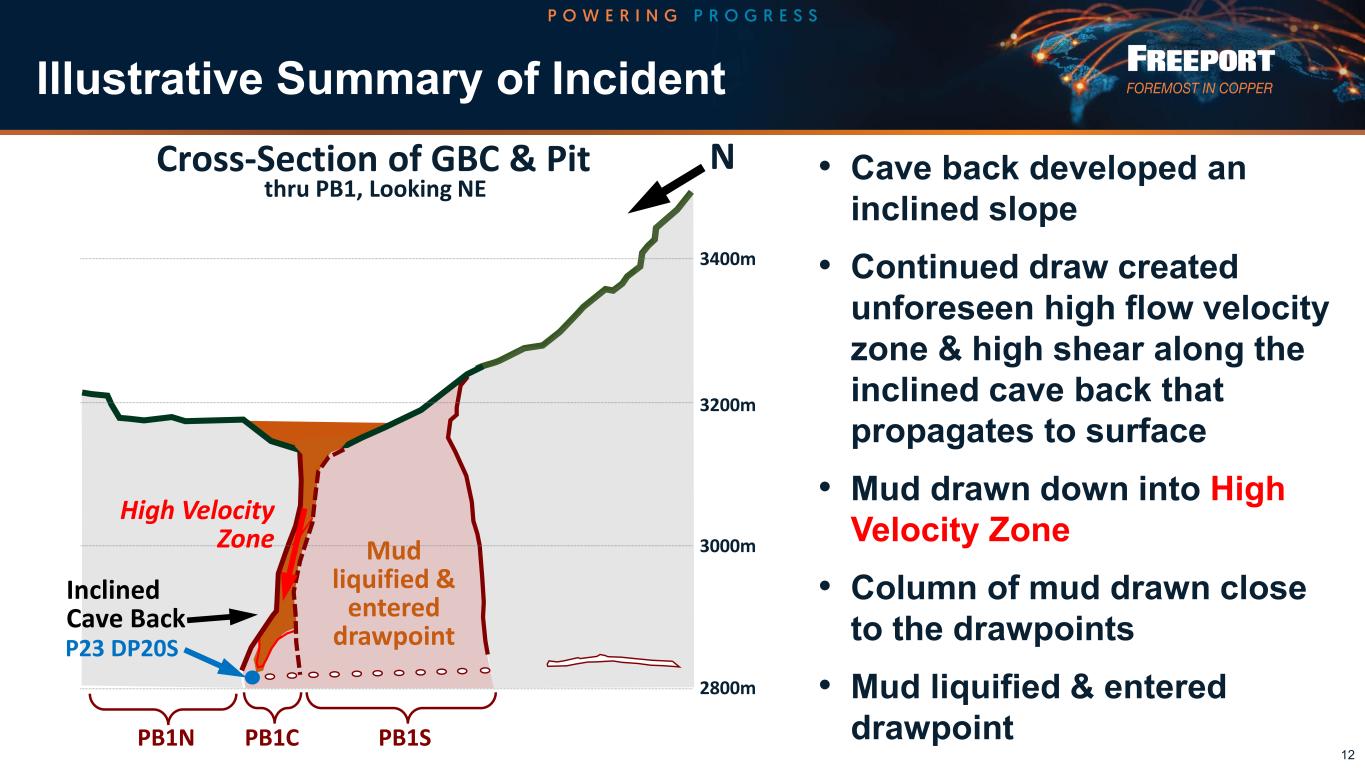 POWERING PROGRESS

Illustrative Summary of Incident

FREEPORT
FOREMOST IN COPPER

Cross-Section of GBC & Pit
thru PB1, Looking NE

N

3400m

3200m

3000m

2800m

High Velocity Zone

Mud liquified & entered drawpoint

Inclined Cave Back

P23 DP20S

PB1N PB1C PB1S

• Cave back developed an inclined slope

• Continued draw created unforeseen high flow velocity zone & high shear along the inclined cave back that propagates to surface

• Mud drawn down into High Velocity Zone

• Column of mud drawn close to the drawpoints

• Mud liquified & entered drawpoint

12